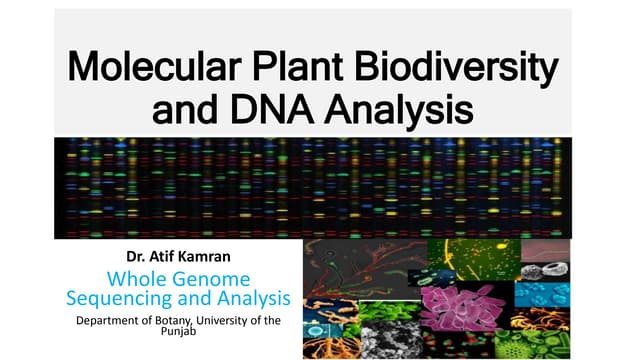 Molecular Plant Biodiversity and DNA Analysis

Dr. Atif Kamran

Whole Genome Sequencing and Analysis

Department of Botany, University of the Punjab